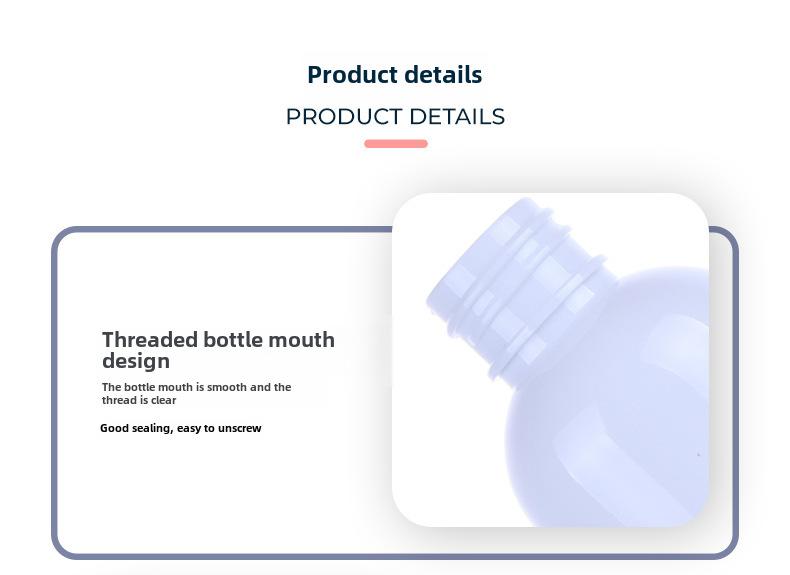 Product details

PRODUCT DETAILS

Threaded bottle mouth design

The bottle mouth is smooth and the thread is clear

Good sealing, easy to unscrew